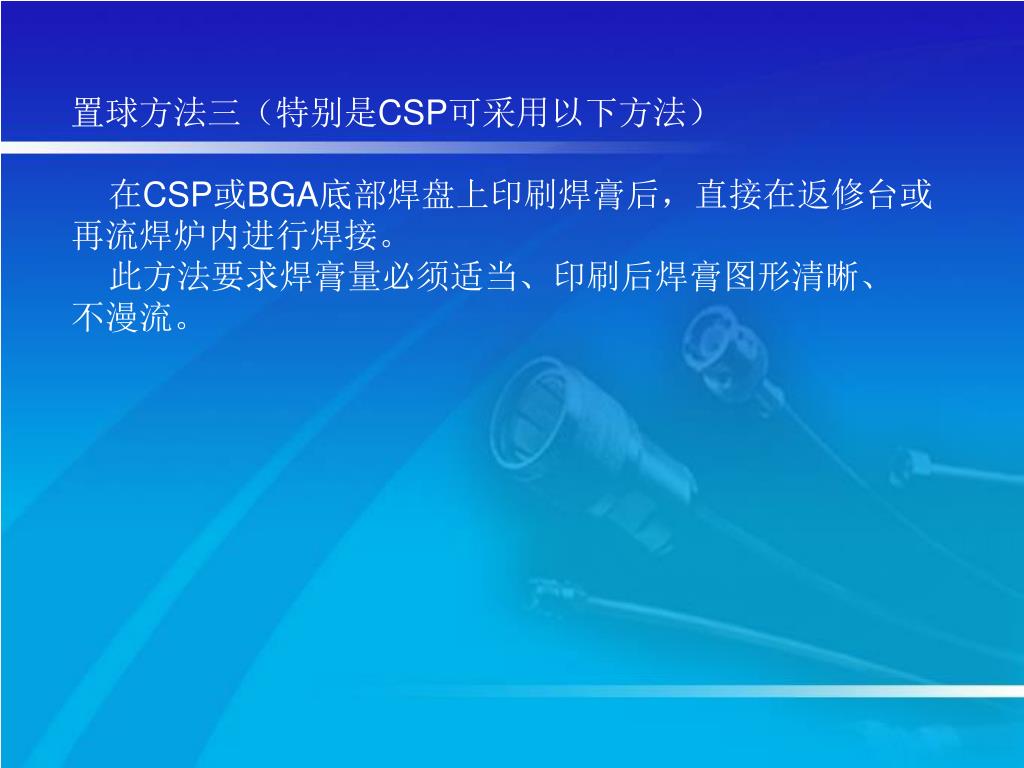 置球方法三（特别是CSP可采用以下方法）

在CSP或BGA底部焊盘上印刷焊膏后，直接在返修台或再流焊炉内进行焊接。

此方法要求焊膏量必须适当、印刷后焊膏图形清晰、不漫流。